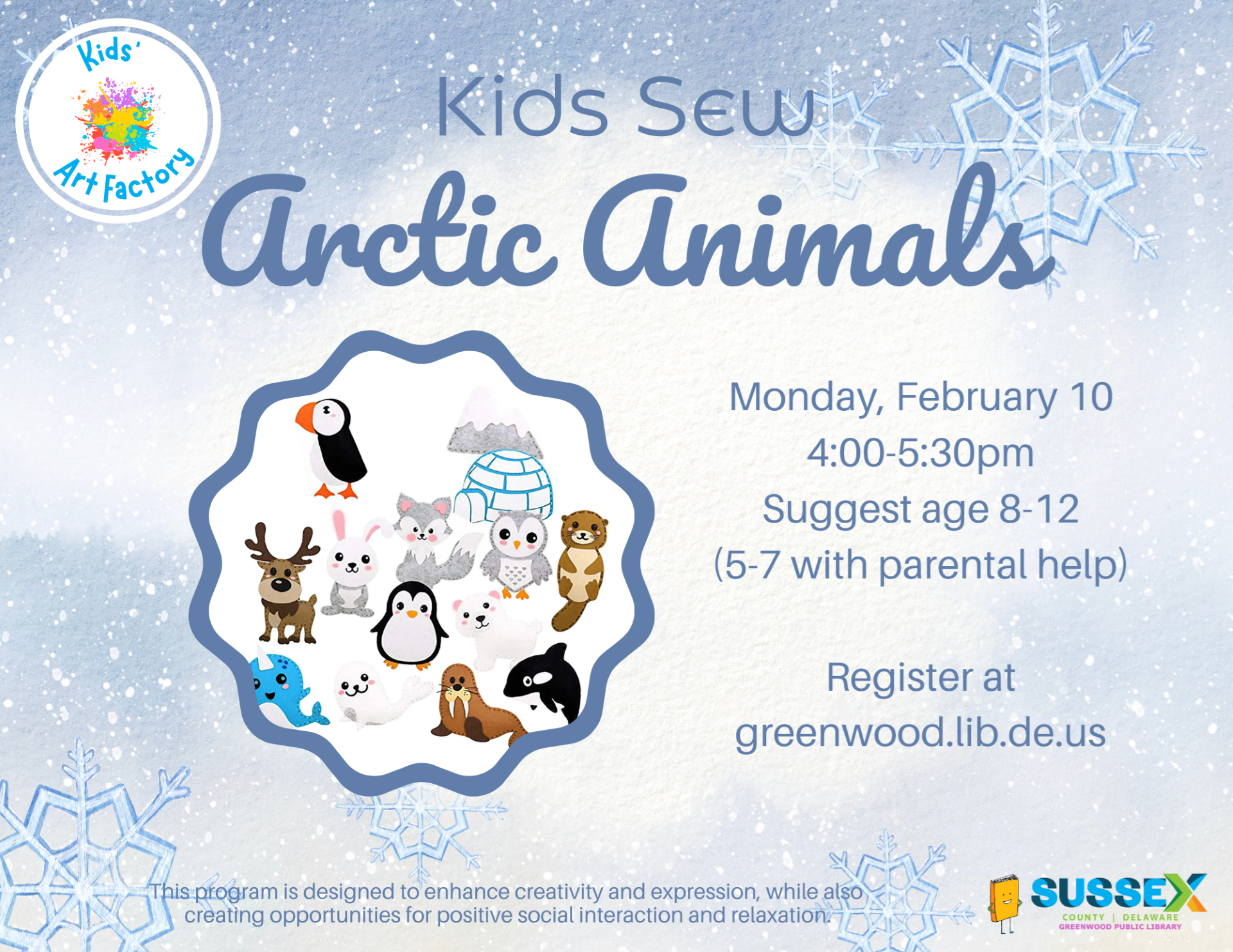 Kids' Art Factory

Kids Sew

Arctic Animals

Monday, February 10
4:00-5:30pm
Suggest age 8-12
(5-7 with parental help)

Register at
greenwood.lib.de.us

This program is designed to enhance creativity and expression, while also creating opportunities for positive social interaction and relaxation.

SUSSEX
COUNTY | DELAWARE
GREENWOOD PUBLIC LIBRARY